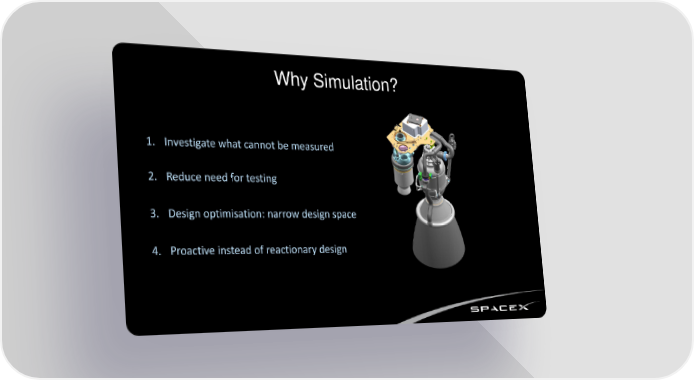 Why Simulation?

1. Investigate what cannot be measured

2. Reduce need for testing

3. Design optimisation: narrow design space

4. Proactive instead of reactionary design

SPACEX